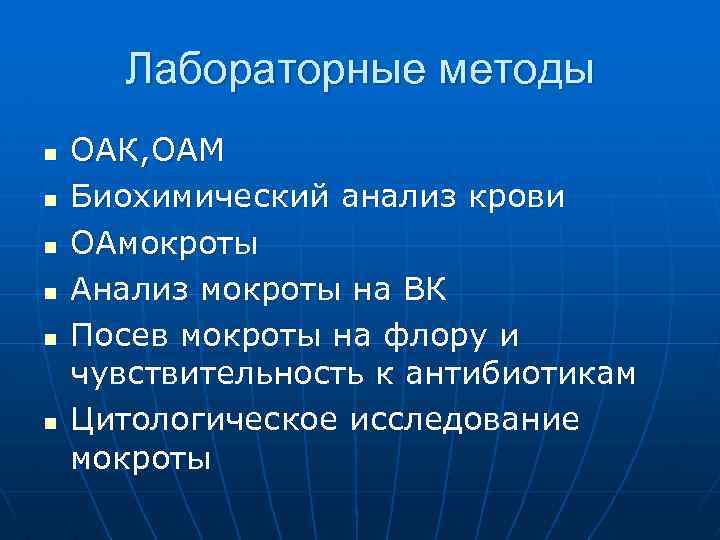 Лабораторные методы

- ОАК,ОАМ
- Биохимический анализ крови
- ОАмокроты
- Анализ мокроты на ВК
- Посев мокроты на флору и чувствительность к антибиотикам
- Цитологическое исследование мокроты